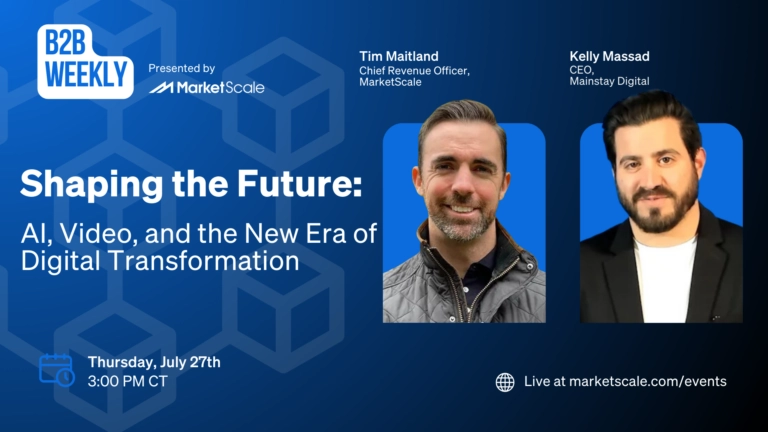 B2B WEEKLY

Presented by MarketScale

Tim Maitland
Chief Revenue Officer, MarketScale

Kelly Massad
CEO, Mainstay Digital

Shaping the Future:

AI, Video, and the New Era of Digital Transformation

Thursday, July 27th
3:00 PM CT

Live at marketscale.com/events